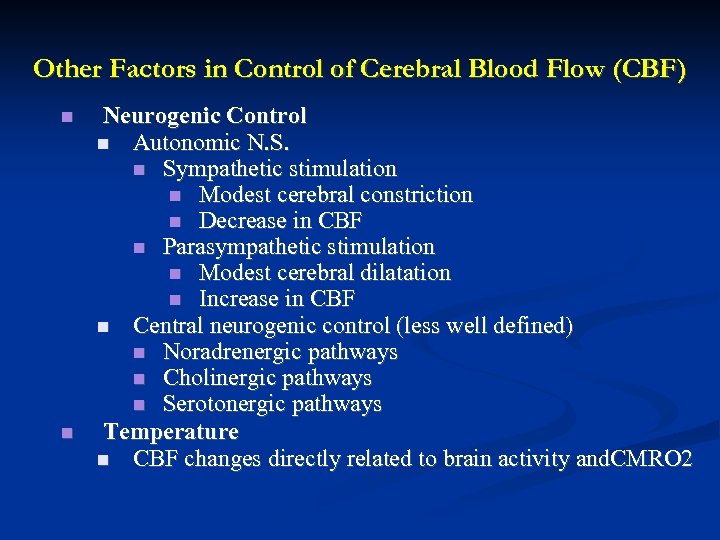 Other Factors in Control of Cerebral Blood Flow (CBF)

- Neurogenic Control
  - Autonomic N.S.
    - Sympathetic stimulation
      - Modest cerebral constriction
      - Decrease in CBF
    - Parasympathetic stimulation
      - Modest cerebral dilatation
      - Increase in CBF
  - Central neurogenic control (less well defined)
    - Noradrenergic pathways
    - Cholinergic pathways
    - Serotonergic pathways
- Temperature
  - CBF changes directly related to brain activity andCMRO2